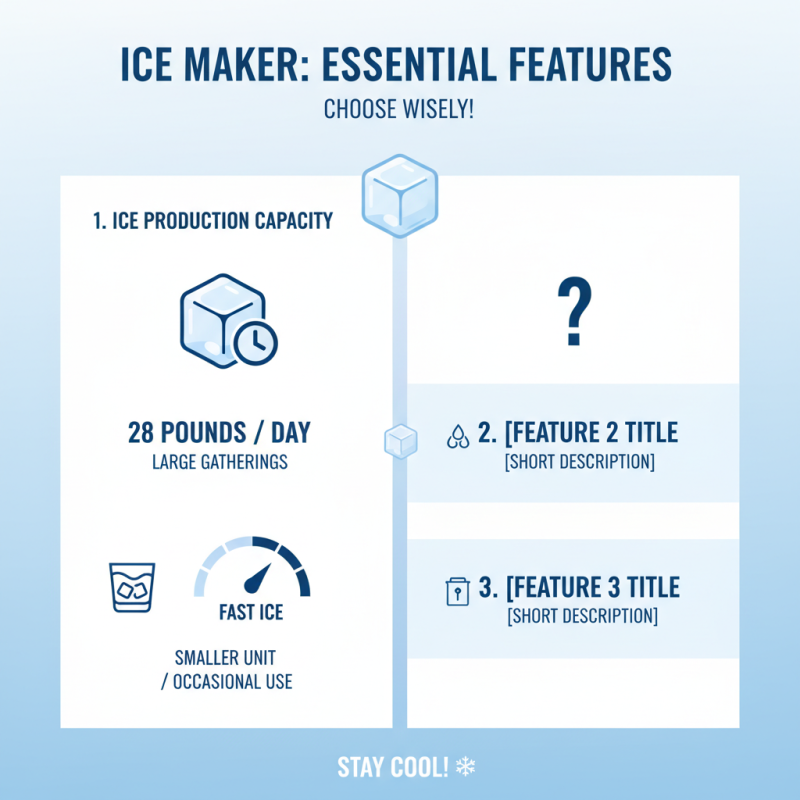 ICE MAKER: ESSENTIAL FEATURES

CHOOSE WISELY!

1. ICE PRODUCTION CAPACITY

28 POUNDS / DAY
LARGE GATHERINGS

FAST ICE

SMALLER UNIT / OCCASIONAL USE

?

2. [FEATURE 2 TITLE
[SHORT DESCRIPTION]

3. [FEATURE 3 TITLE
[SHORT DESCRIPTION]

STAY COOL! ❄